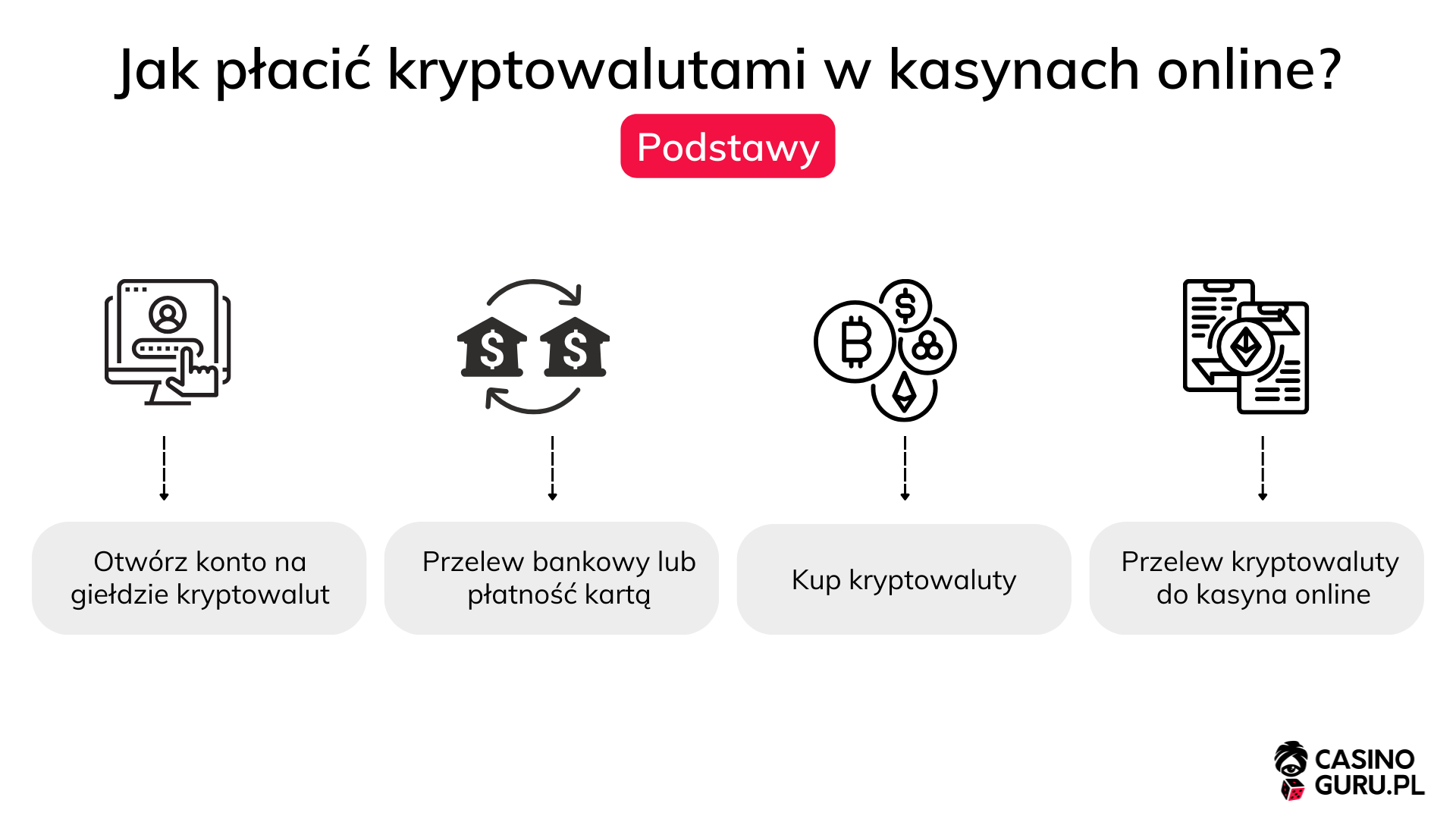 Jak płacić kryptowalutami w kasynach online?

Podstawy

Otwórz konto na giełdzie kryptowalut

Przelew bankowy lub płatność kartą

Kup kryptowaluty

Przelew kryptowaluty do kasyna online

CASINO GURU.PL